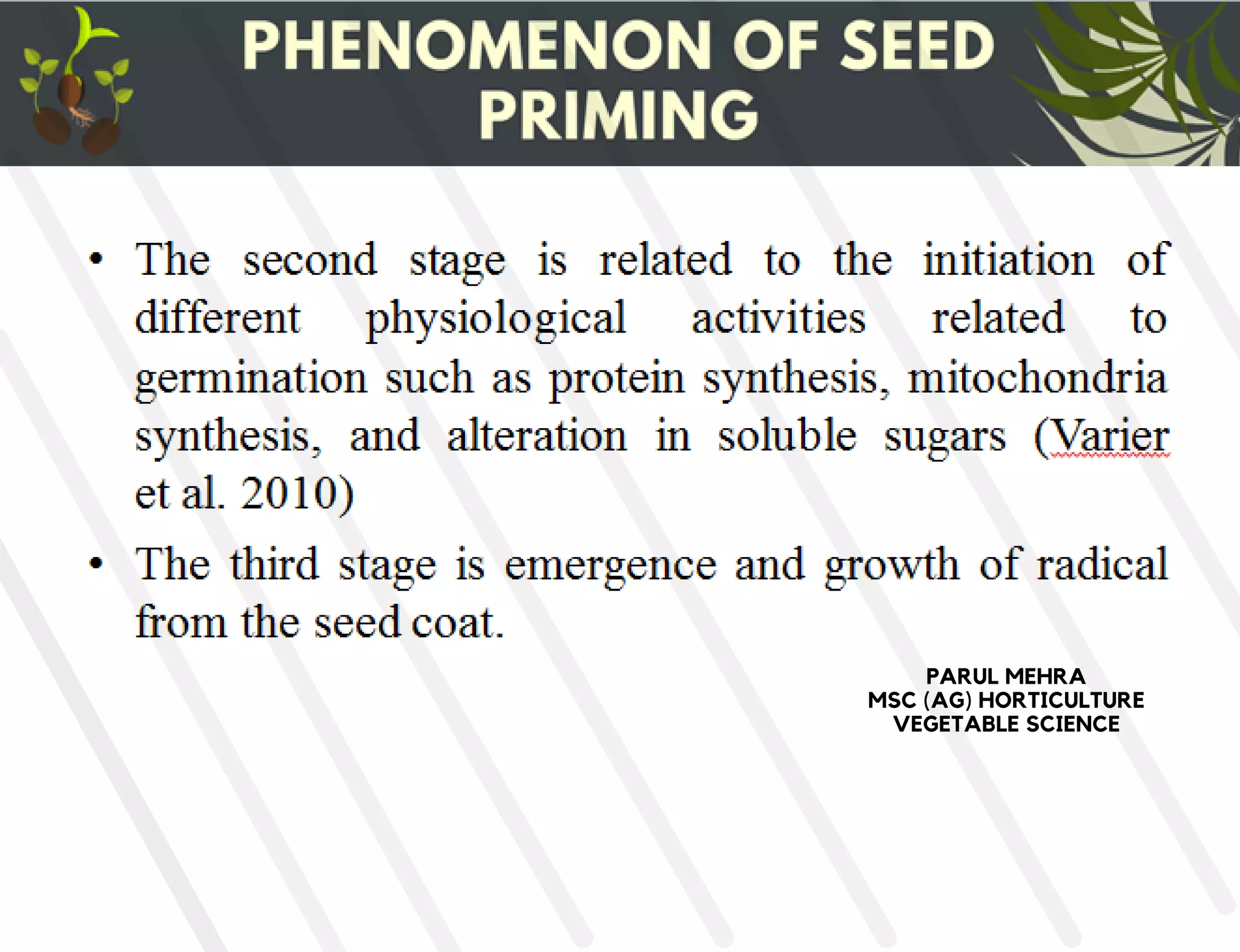 PHENOMENON OF SEED PRIMING

• The second stage is related to the initiation of different physiological activities related to germination such as protein synthesis, mitochondria synthesis, and alteration in soluble sugars (Varier et al. 2010)

• The third stage is emergence and growth of radical from the seed coat.

PARUL MEHRA
MSC (AG) HORTICULTURE
VEGETABLE SCIENCE